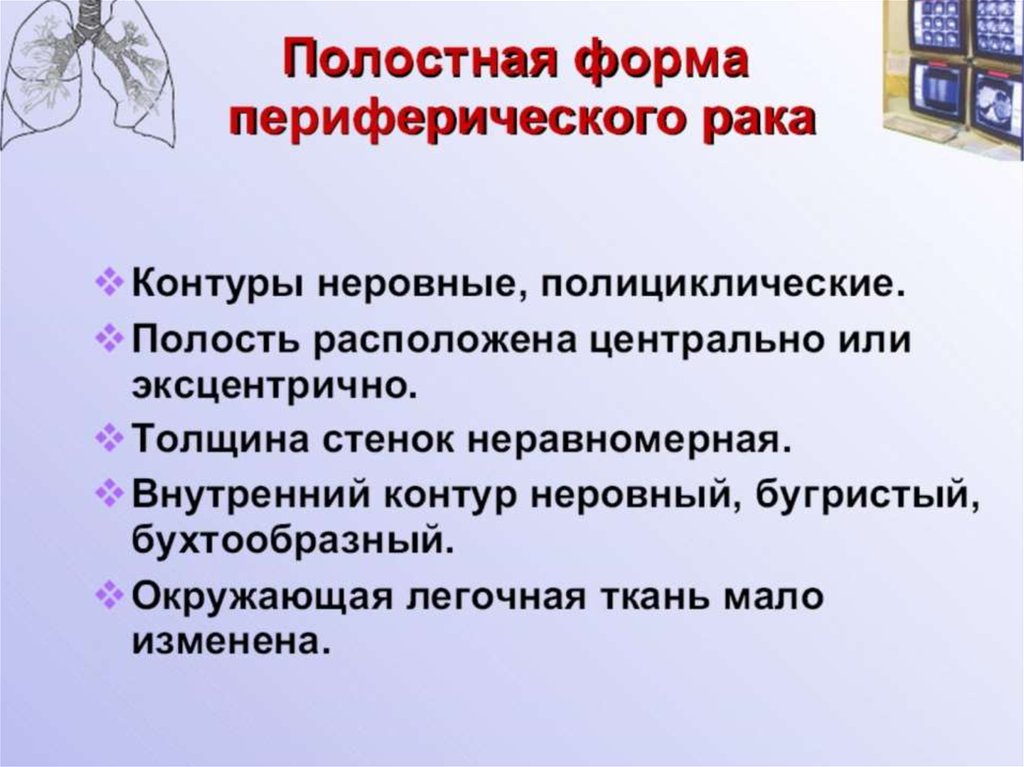 Полостная форма периферического рака

❖ Контуры неровные, полициклические.
❖ Полость расположена центрально или эксцентрично.
❖ Толщина стенок неравномерная.
❖ Внутренний контур неровный, бугристый, бухтообразный.
❖ Окружающая легочная ткань мало изменена.